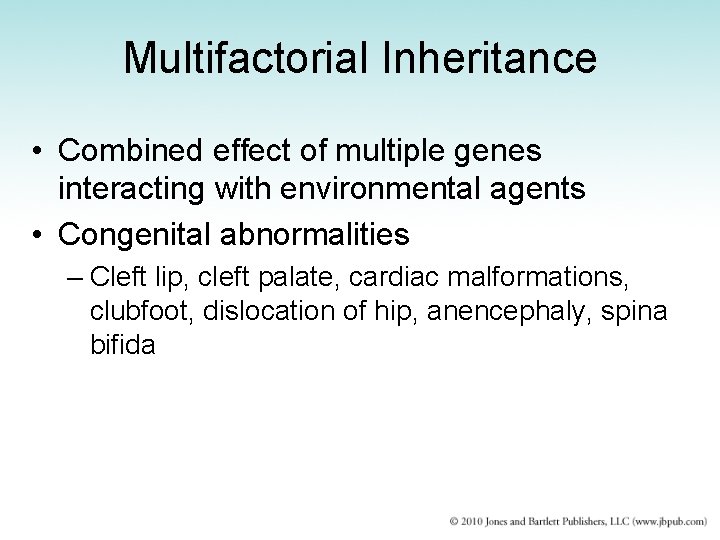 Multifactorial Inheritance

• Combined effect of multiple genes interacting with environmental agents

• Congenital abnormalities

– Cleft lip, cleft palate, cardiac malformations, clubfoot, dislocation of hip, anencephaly, spina bifida

© 2010 Jones and Bartlett Publishers, LLC (www.jbpub.com)